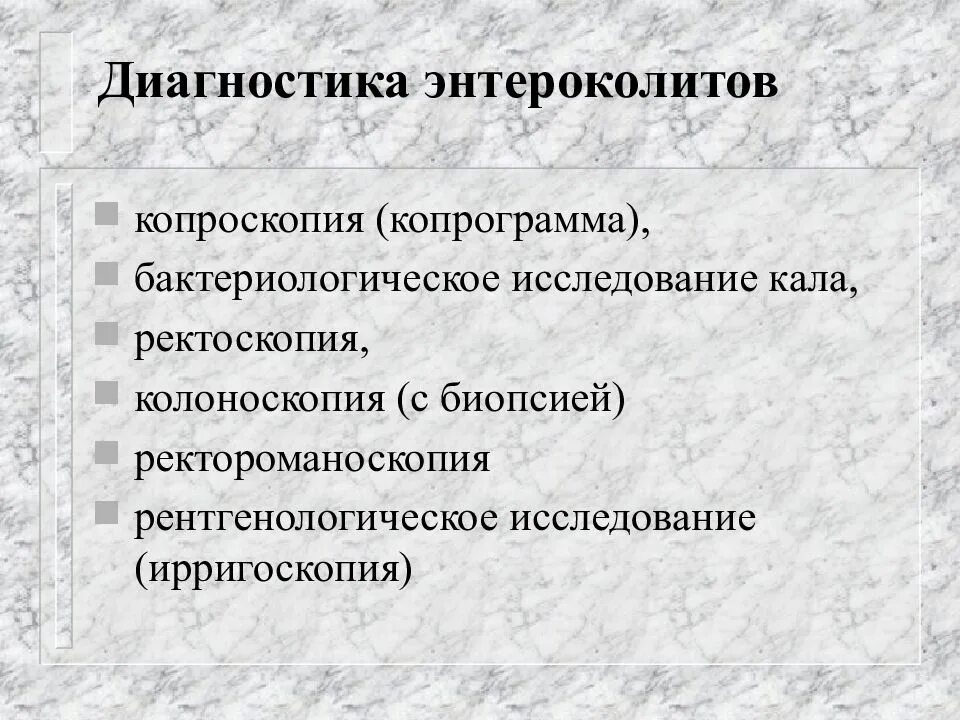 Диагностика энтероколитов

- копроскопия (копрограмма),
- бактериологическое исследование кала,
- ректоскопия,
- колоноскопия (с биопсией)
- ректороманоскопия
- рентгенологическое исследование (ирригоскопия)